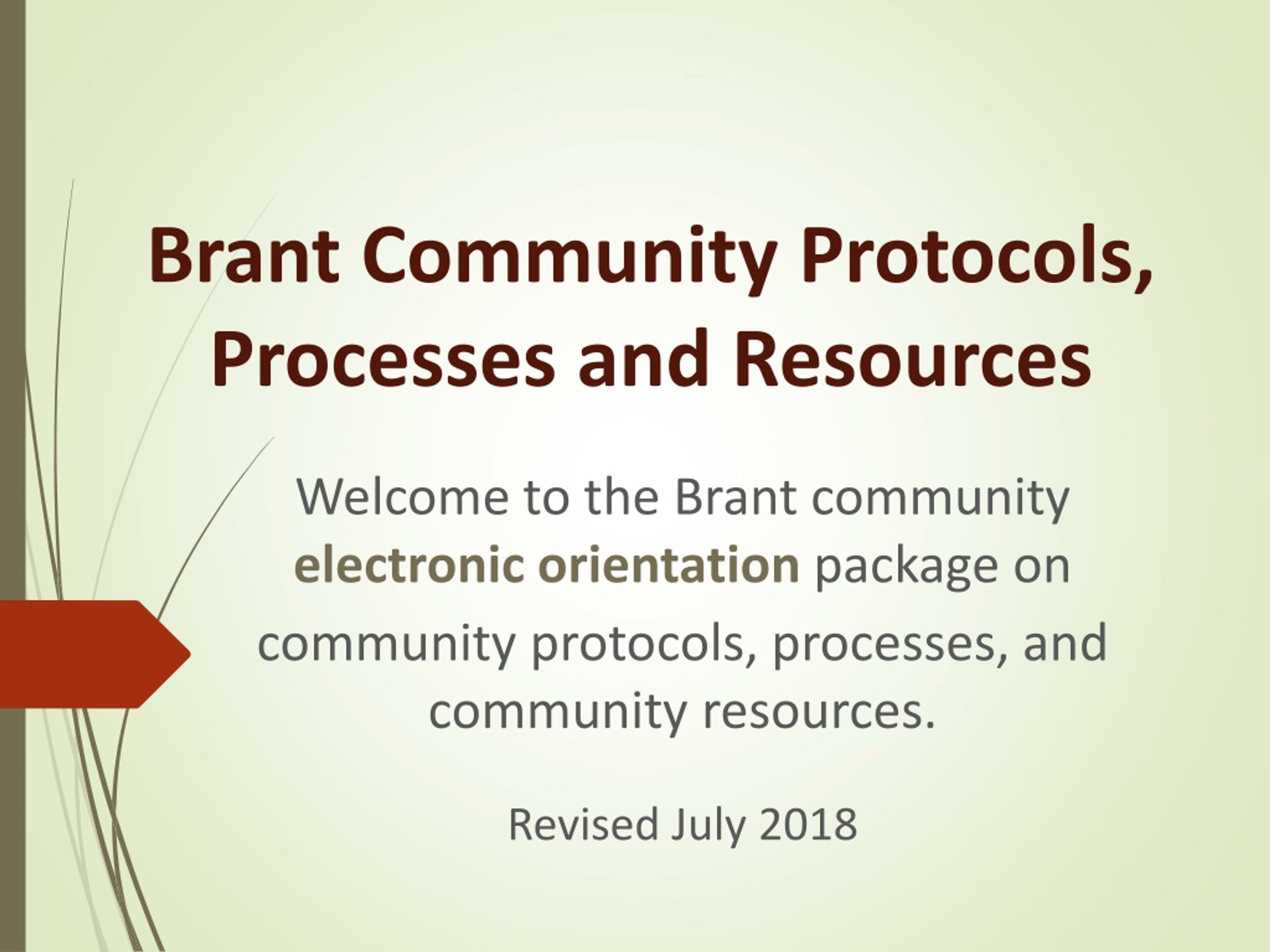 Brant Community Protocols, Processes and Resources

Welcome to the Brant community electronic orientation package on community protocols, processes, and community resources.

Revised July 2018